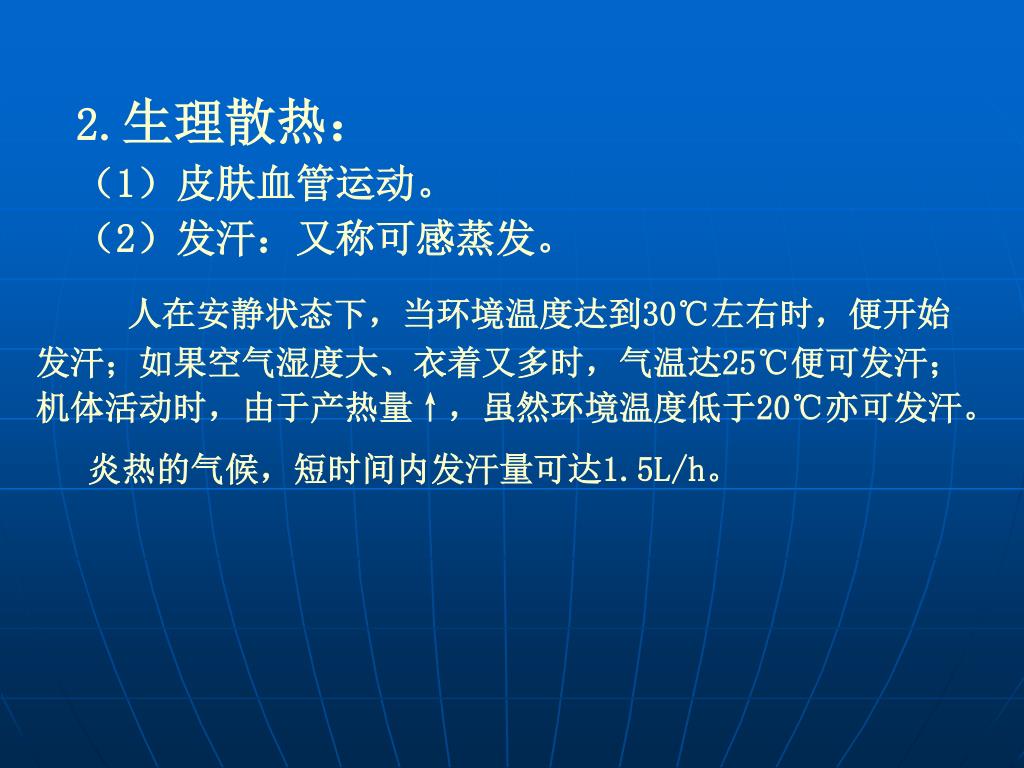 2.生理散热：

（1）皮肤血管运动。

（2）发汗：又称可感蒸发。

人在安静状态下，当环境温度达到30℃左右时，便开始发汗；如果空气湿度大、衣着又多时，气温达25℃便可发汗；机体活动时，由于产热量↑，虽然环境温度低于20℃亦可发汗。

炎热的气候，短时间内发汗量可达1.5L/h。